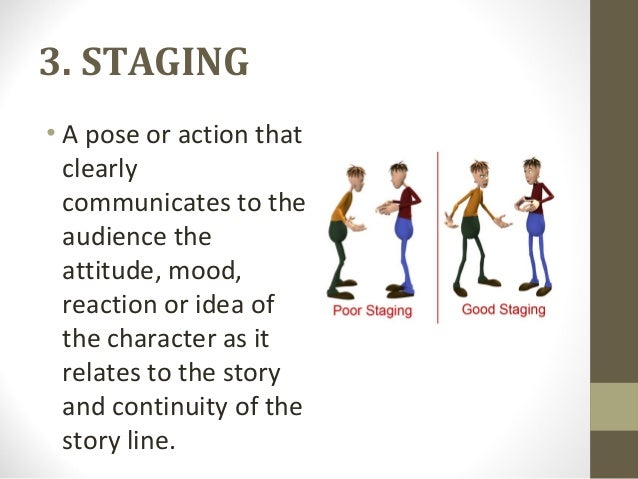 3. STAGING

• A pose or action that clearly communicates to the audience the attitude, mood, reaction or idea of the character as it relates to the story and continuity of the story line.

Poor Staging

Good Staging